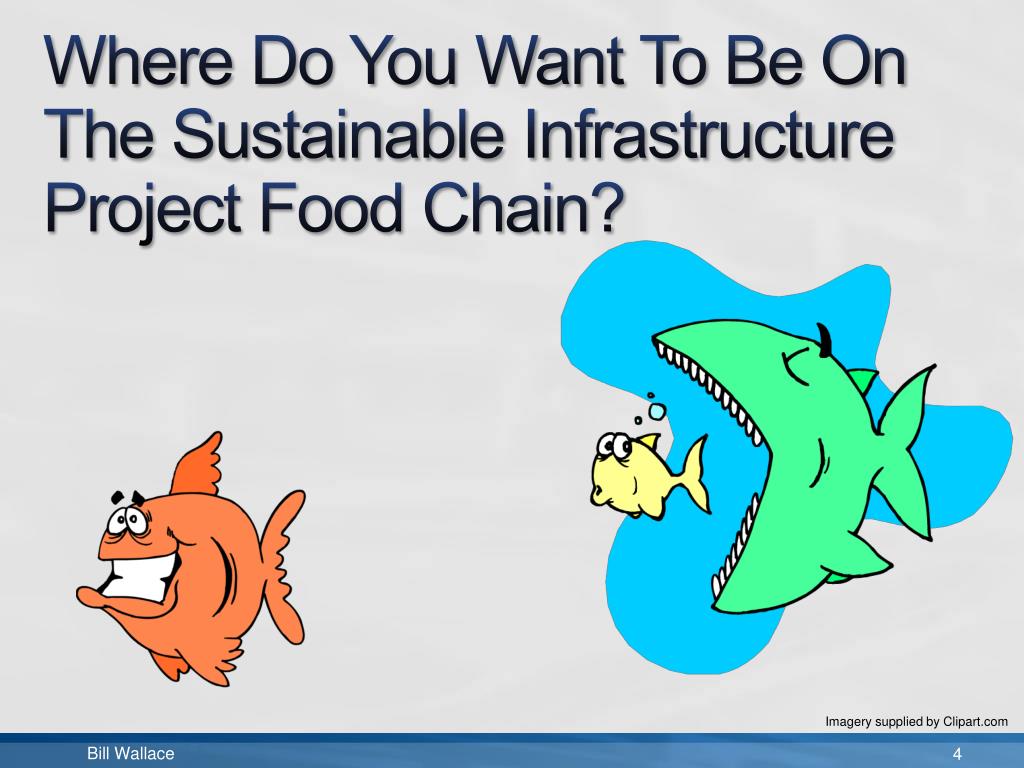 Where Do You Want To Be On The Sustainable Infrastructure Project Food Chain?

Imagery supplied by Clipart.com

Bill Wallace

4